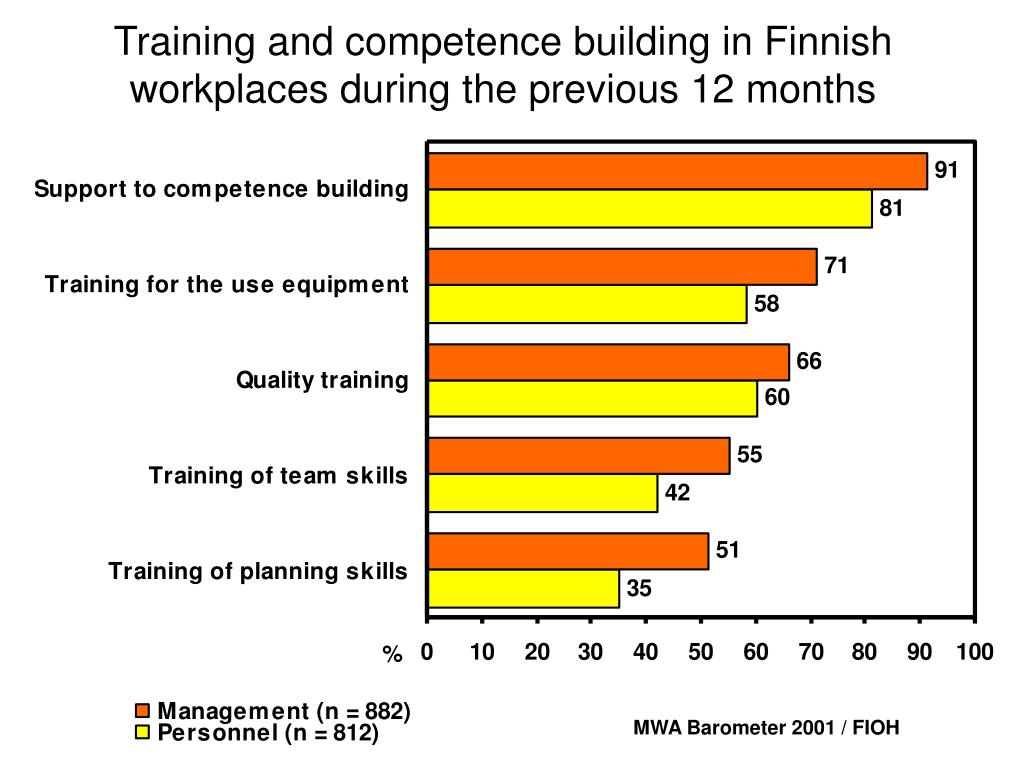 Training and competence building in Finnish workplaces during the previous 12 months

Support to competence building
91
81

Training for the use equipment
71
58

Quality training
66
60

Training of team skills
55
42

Training of planning skills
51
35

%
0
10
20
30
40
50
60
70
80
90
100

Management (n = 882)
Personnel (n = 812)

MWA Barometer 2001 / FIOH